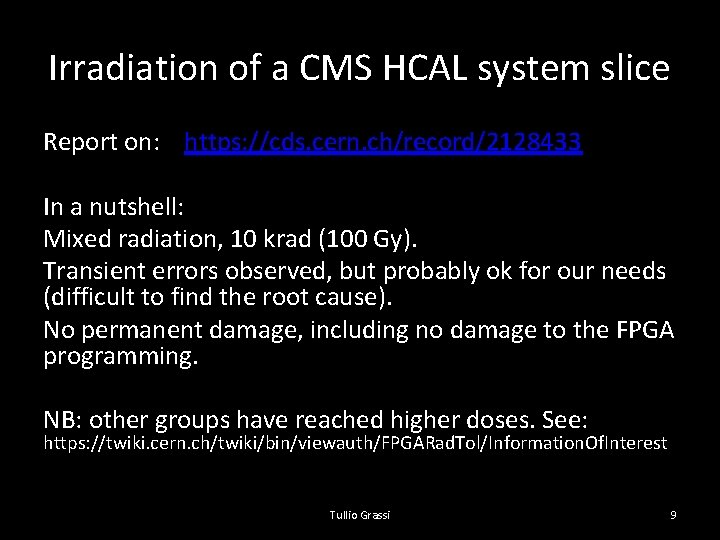 Irradiation of a CMS HCAL system slice

Report on: https://cds.cern.ch/record/2128433

In a nutshell:

Mixed radiation, 10 krad (100 Gy).

Transient errors observed, but probably ok for our needs (difficult to find the root cause).

No permanent damage, including no damage to the FPGA programming.

NB: other groups have reached higher doses. See:
https://twiki.cern.ch/twiki/bin/viewauth/FPGARadTol/InformationOfInterest

Tullio Grassi

9